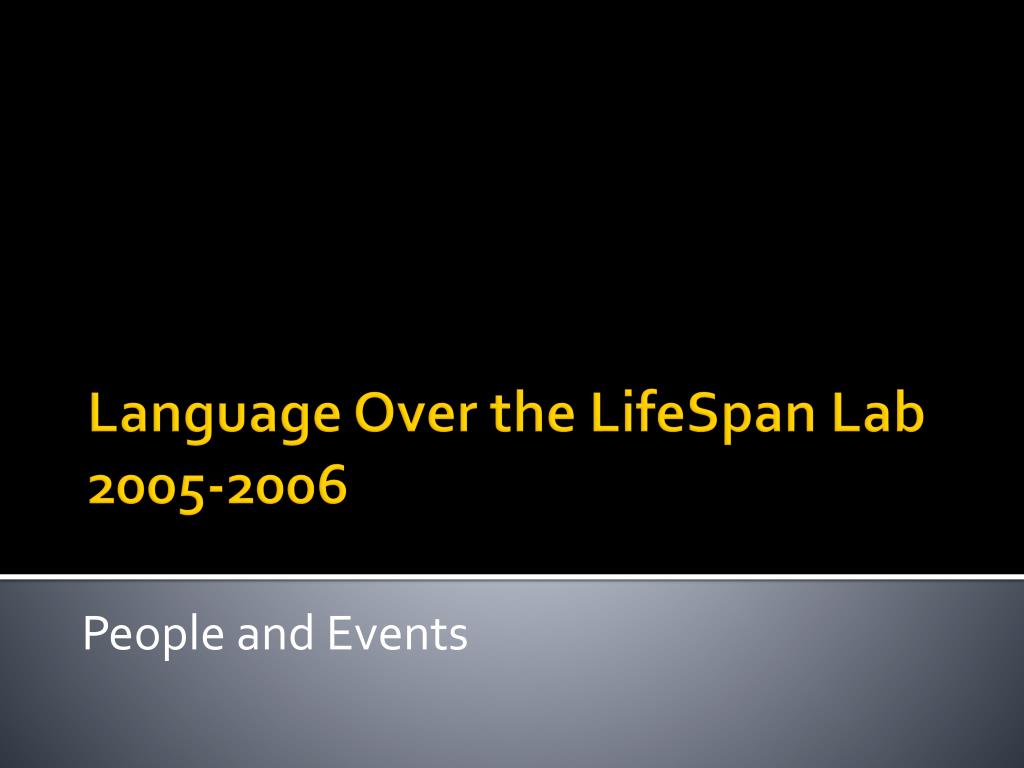 Language Over the LifeSpan Lab 2005-2006

People and Events